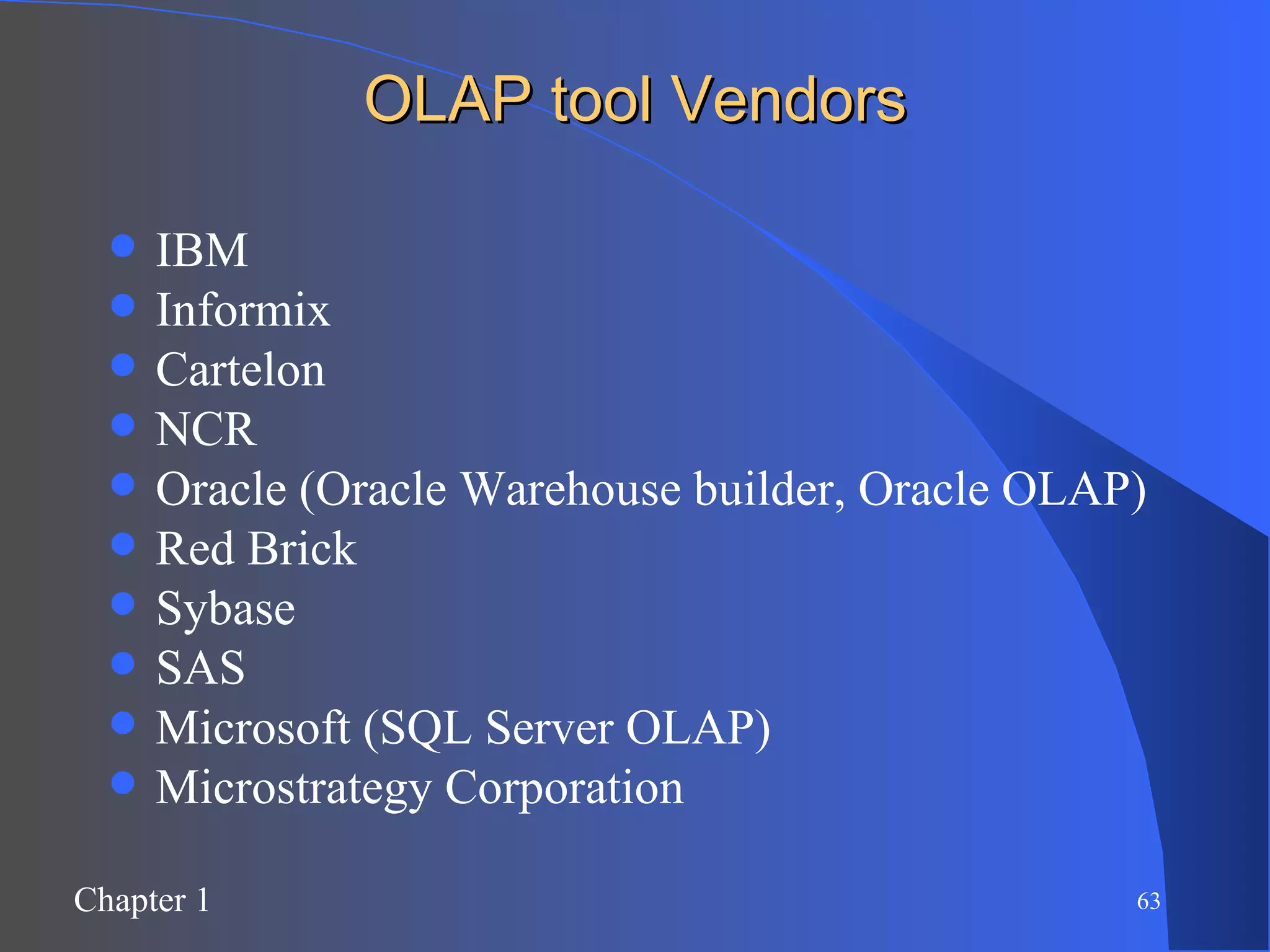 OLAP tool Vendors

- IBM
- Informix
- Cartelon
- NCR
- Oracle (Oracle Warehouse builder, Oracle OLAP)
- Red Brick
- Sybase
- SAS
- Microsoft (SQL Server OLAP)
- Microstrategy Corporation

Chapter 1

63